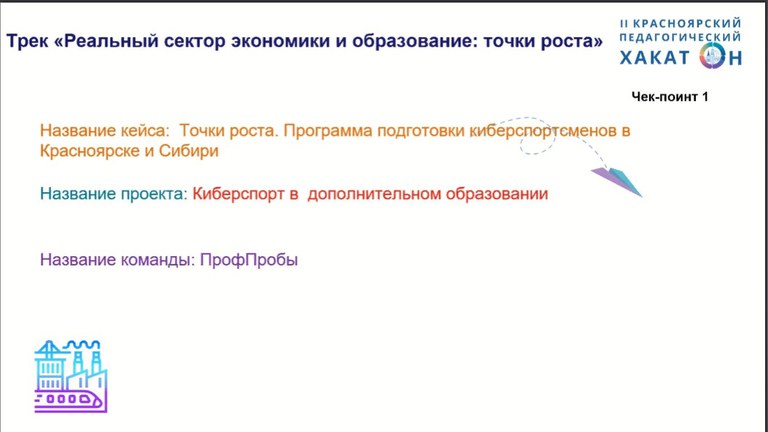 Трек «Реальный сектор экономики и образование: точки роста»

II КРАСНОЯРСКИЙ ПЕДАГОГИЧЕСКИЙ ХАКАТОН

Чек-поинт 1

Название кейса: Точки роста. Программа подготовки киберспортсменов в Красноярске и Сибири

Название проекта: Киберспорт в дополнительном образовании

Название команды: ПрофПробы